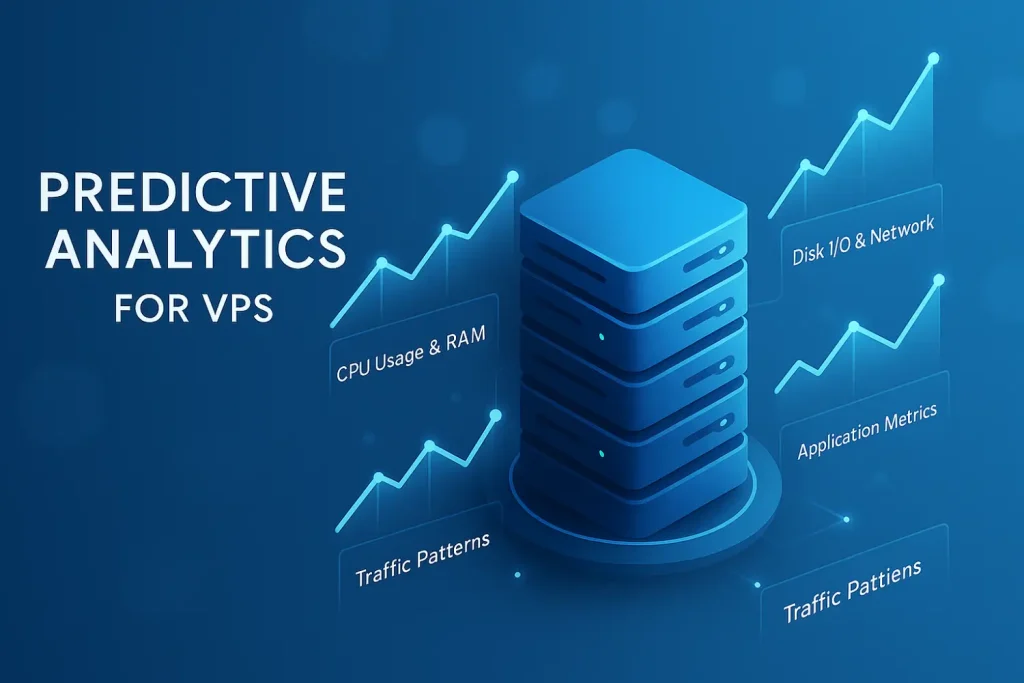 PREDICTIVE ANALYTICS FOR VPS

CPU Usage & RAM

Traffic Patterns

Disk 1/O & Network

Application Metrics

Traffic Pattiens